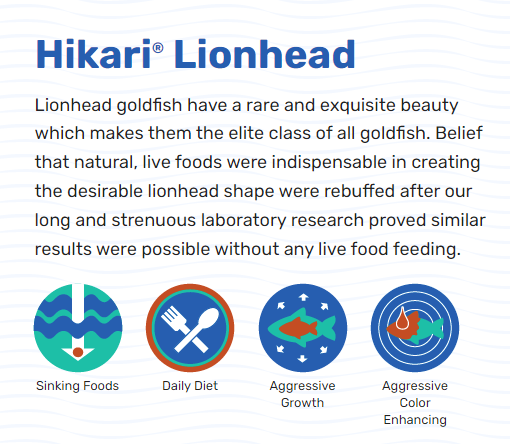 Hikari® Lionhead

Lionhead goldfish have a rare and exquisite beauty which makes them the elite class of all goldfish. Belief that natural, live foods were indispensable in creating the desirable lionhead shape were rebuffed after our long and strenuous laboratory research proved similar results were possible without any live food feeding.

Sinking Foods

Daily Diet

Aggressive Growth

Aggressive Color Enhancing